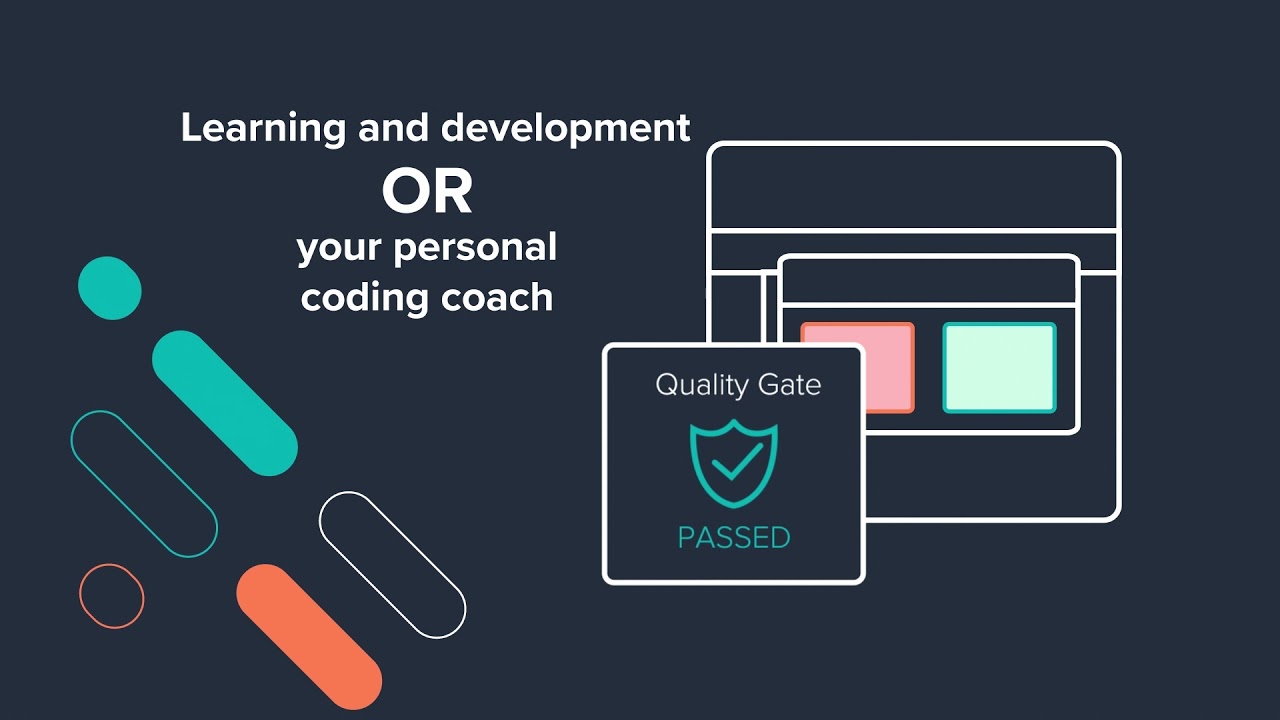 Learning and development
OR
your personal coding coach

Quality Gate
PASSED